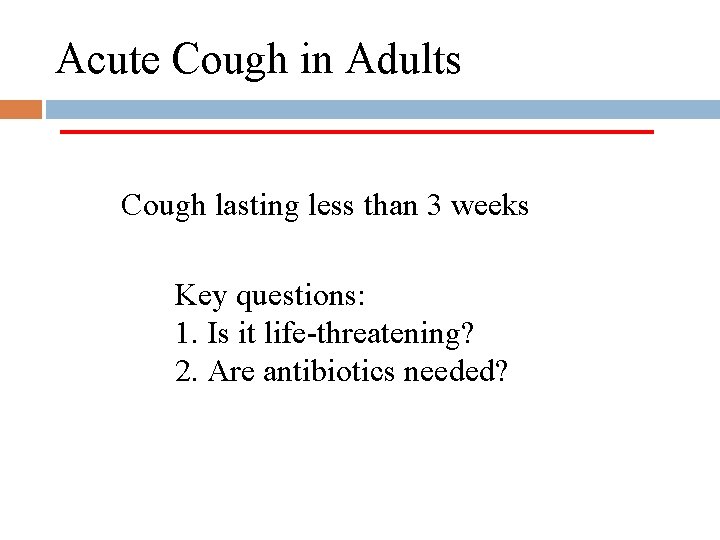 Acute Cough in Adults

Cough lasting less than 3 weeks

Key questions:
1. Is it life-threatening?
2. Are antibiotics needed?